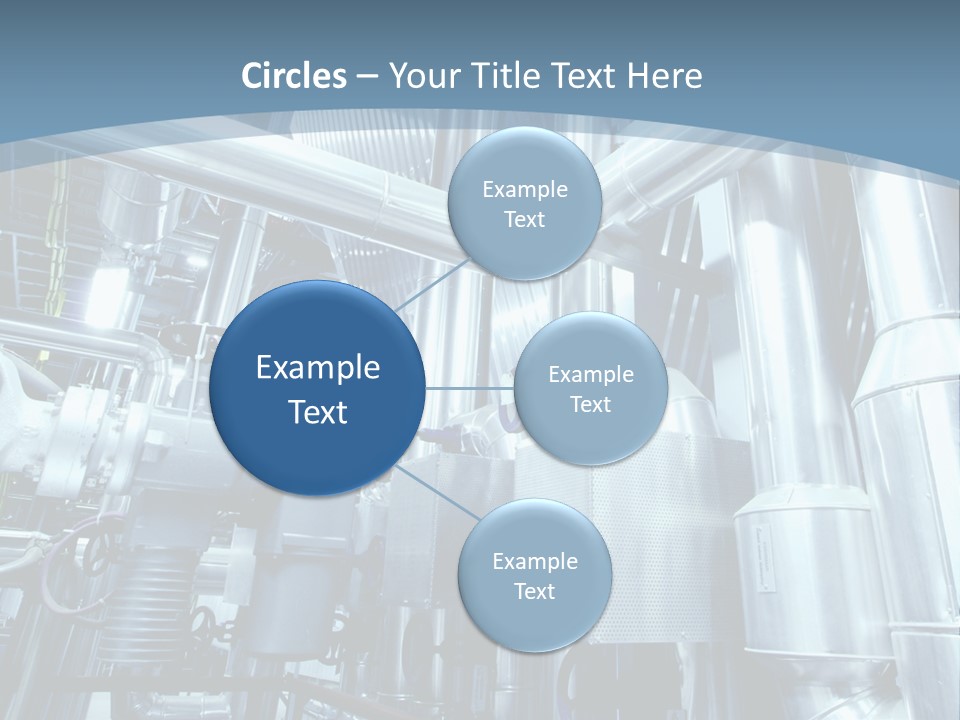 Circles – Your Title Text Here

Example Text

Example Text

Example Text

Example Text